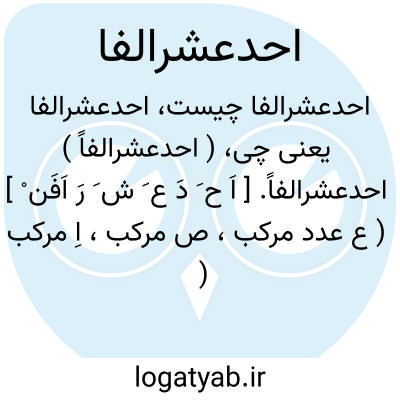 احدعشرالفا

احدعشرالفا چیست، احدعشرالفا یعنی چی، ( احدعشرالفاً ) احدعشرالفاً. [ اَ ح َ دَ ع َ ش َ رَ اَفَن ْ ] ( ع عدد مرکب ، ص مرکب ، اِ مرکب )

logatyab.ir